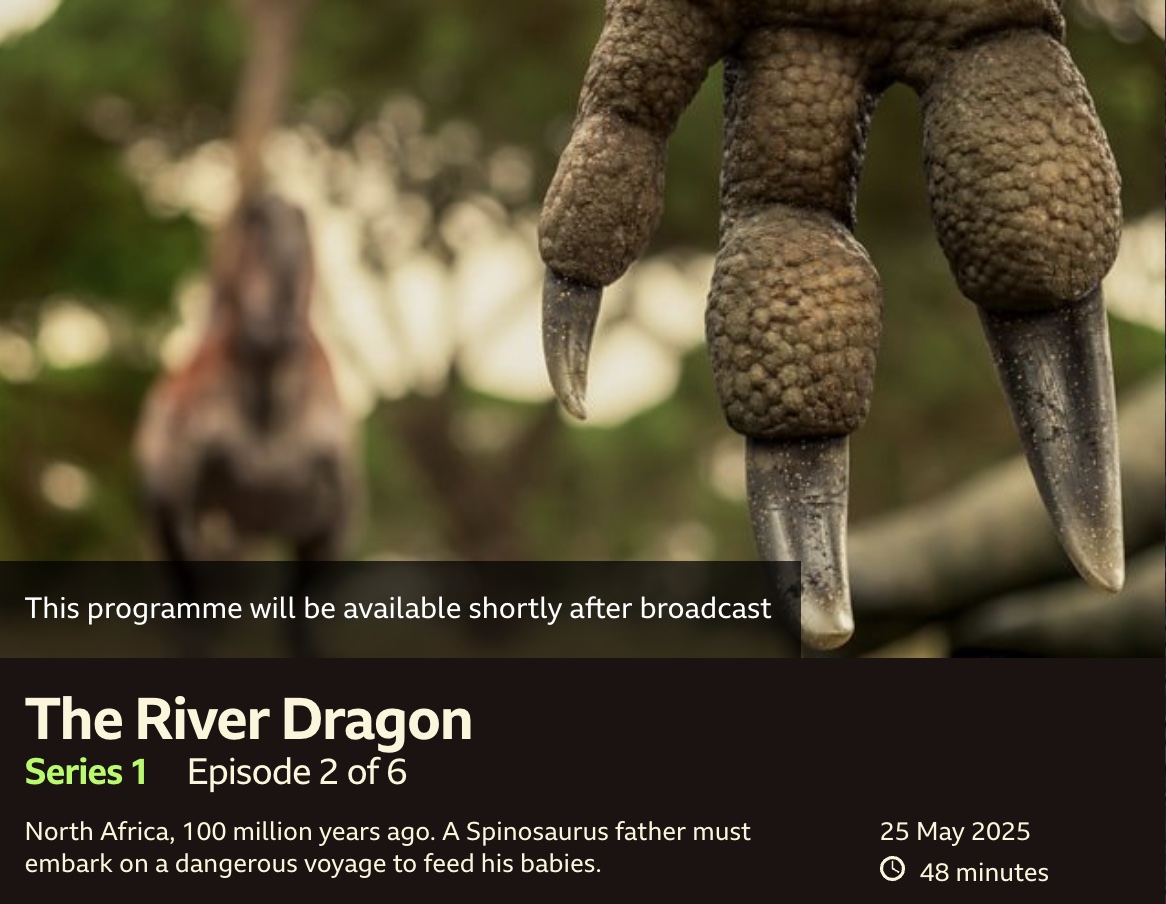 This programme will be available shortly after broadcast

The River Dragon
Series 1 Episode 2 of 6

North Africa, 100 million years ago. A Spinosaurus father must embark on a dangerous voyage to feed his babies.

25 May 2025
48 minutes